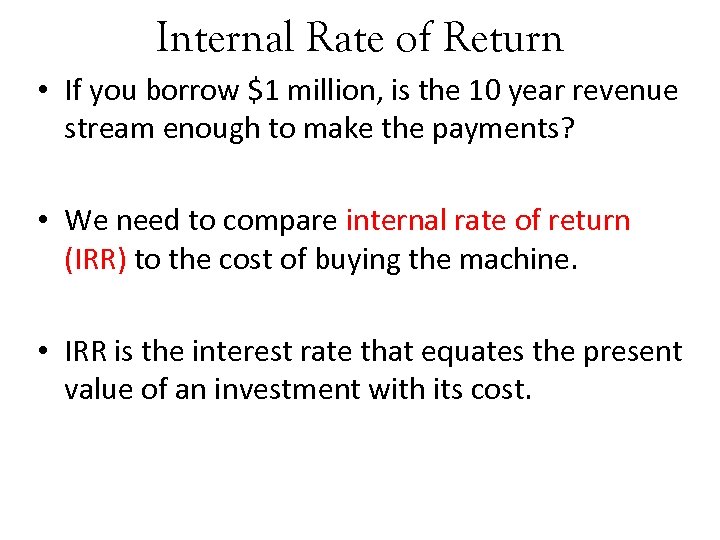 Internal Rate of Return

• If you borrow \$1 million, is the 10 year revenue stream enough to make the payments?

• We need to compare internal rate of return (IRR) to the cost of buying the machine.

• IRR is the interest rate that equates the present value of an investment with its cost.